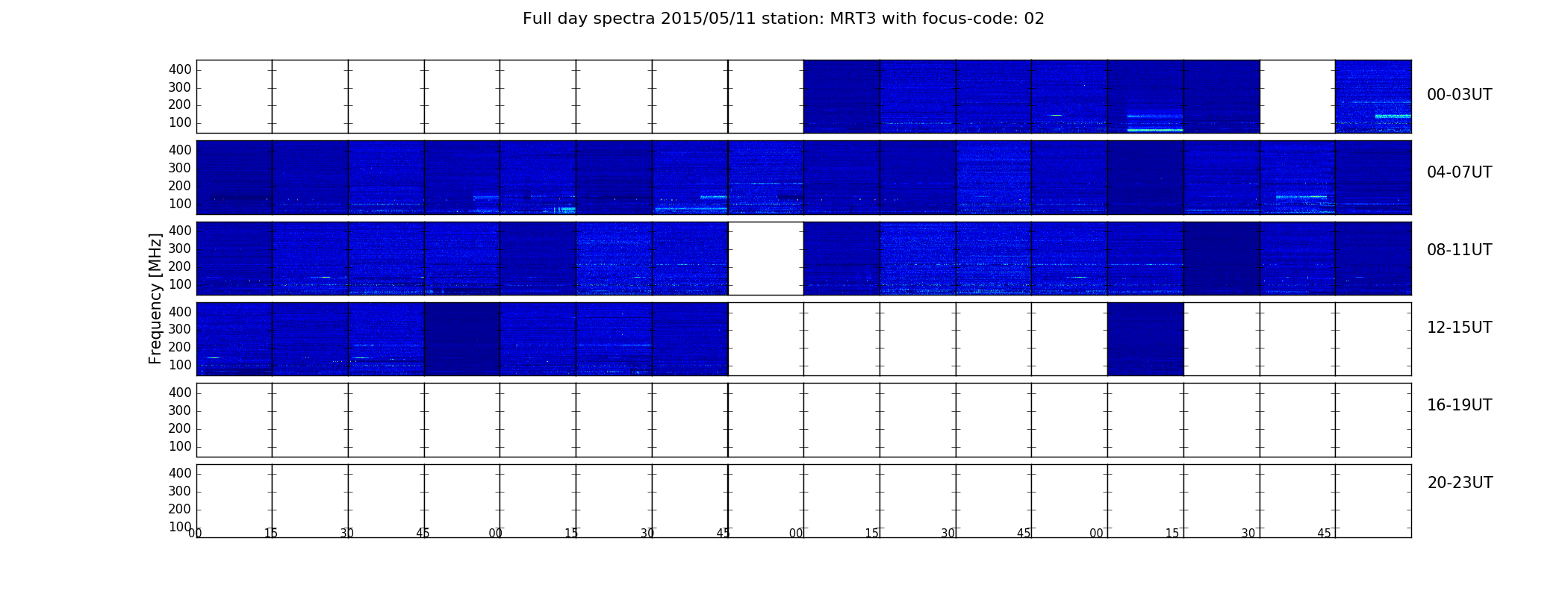 Full day spectra 2015/05/11 station: MRT3 with focus-code: 02

Frequency [MHz]

400
300
200
100

00-03UT

400
300
200
100

04-07UT

400
300
200
100

08-11UT

400
300
200
100

12-15UT

400
300
200
100

16-19UT

400
300
200
100

20-23UT

00 15 30 45 00 15 30 45 00 15 30 45 00 15 30 45